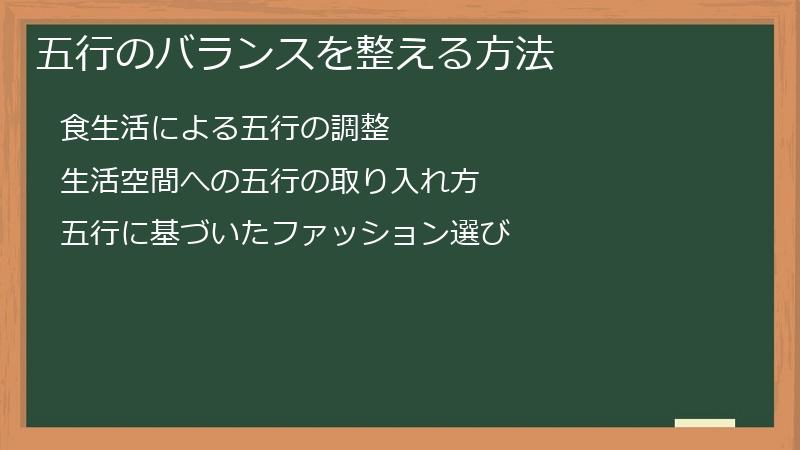 五行のバランスを整える方法

食生活による五行の調整

生活空間への五行の取り入れ方

五行に基づいたファッション選び